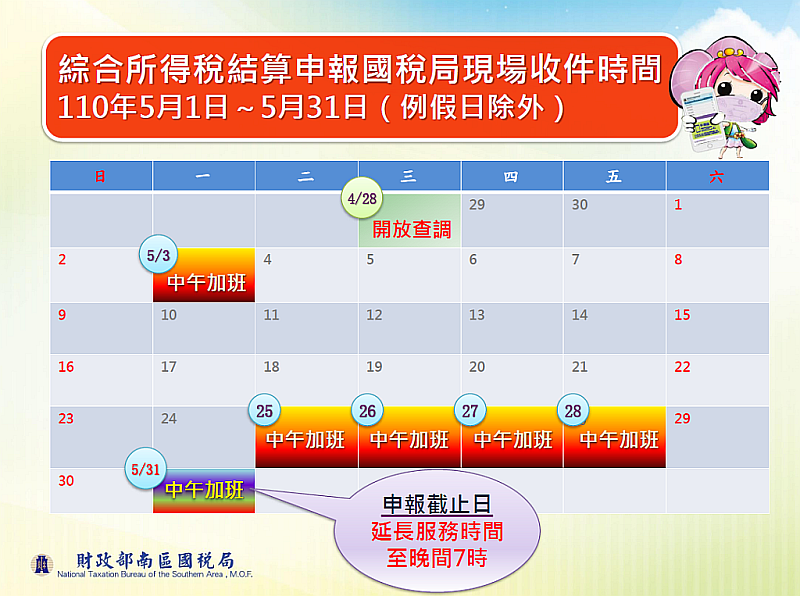 綜合所得稅結算申報國稅局現場收件時間
110年5月1日～5月31日（例假日除外）

| 日 | 一 | 二 | 三 | 四 | 五 | 六 |
|---|---|---|---|---|---|---|
| | | | 4/28 開放查調 | 29 | 30 | 1 |
| 2 | 5/3 中午加班 | 4 | 5 | 6 | 7 | 8 |
| 9 | 10 | 11 | 12 | 13 | 14 | 15 |
| 16 | 17 | 18 | 19 | 20 | 21 | 22 |
| 23 | 24 | 25 中午加班 | 26 中午加班 | 27 中午加班 | 28 中午加班 | 29 |
| 30 | 5/31 中午加班 | | | | | |

申報截止日
延長服務時間
至晚間7時

財政部南區國稅局
National Taxation Bureau of the Southern Area , M.O.F.